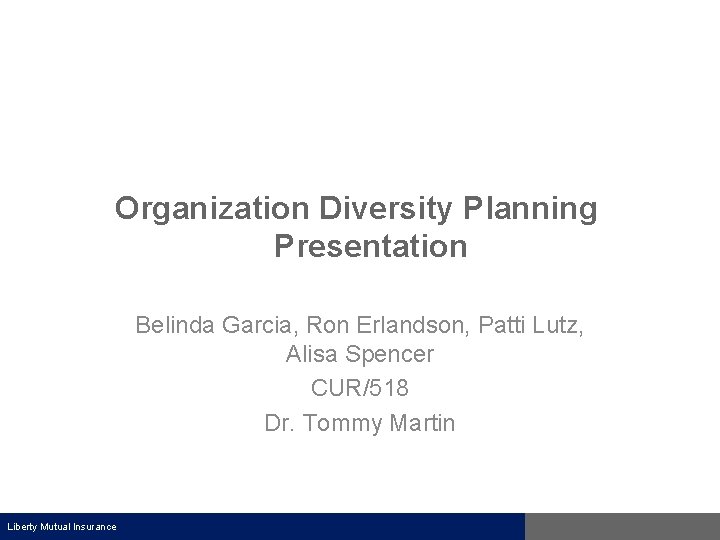 Organization Diversity Planning Presentation

Belinda Garcia, Ron Erlandson, Patti Lutz, Alisa Spencer

CUR/518

Dr. Tommy Martin

Liberty Mutual Insurance